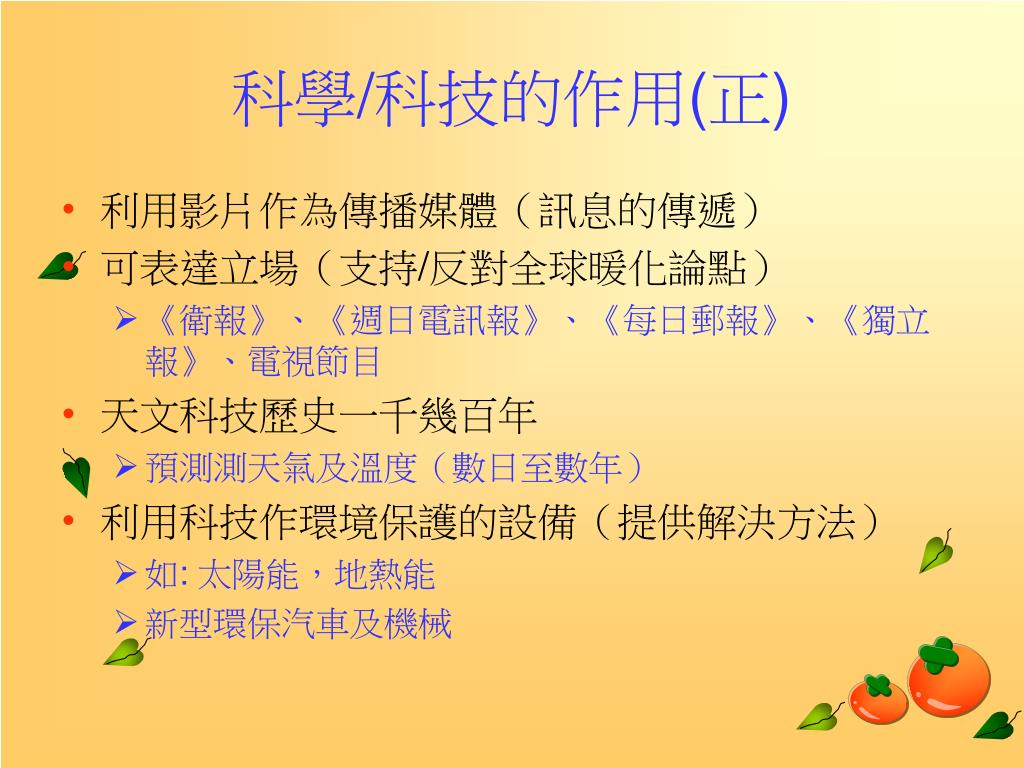 科學/科技的作用(正)

• 利用影片作為傳播媒體（訊息的傳遞）

• 可表達立場（支持/反對全球暖化論點）

➢《衛報》、《週日電訊報》、《每日郵報》、《獨立報》、電視節目

• 天文科技歷史一千幾百年

➢ 預測測天氣及溫度（數日至數年）

• 利用科技作環境保護的設備（提供解決方法）

➢ 如: 太陽能，地熱能

➢ 新型環保汽車及機械